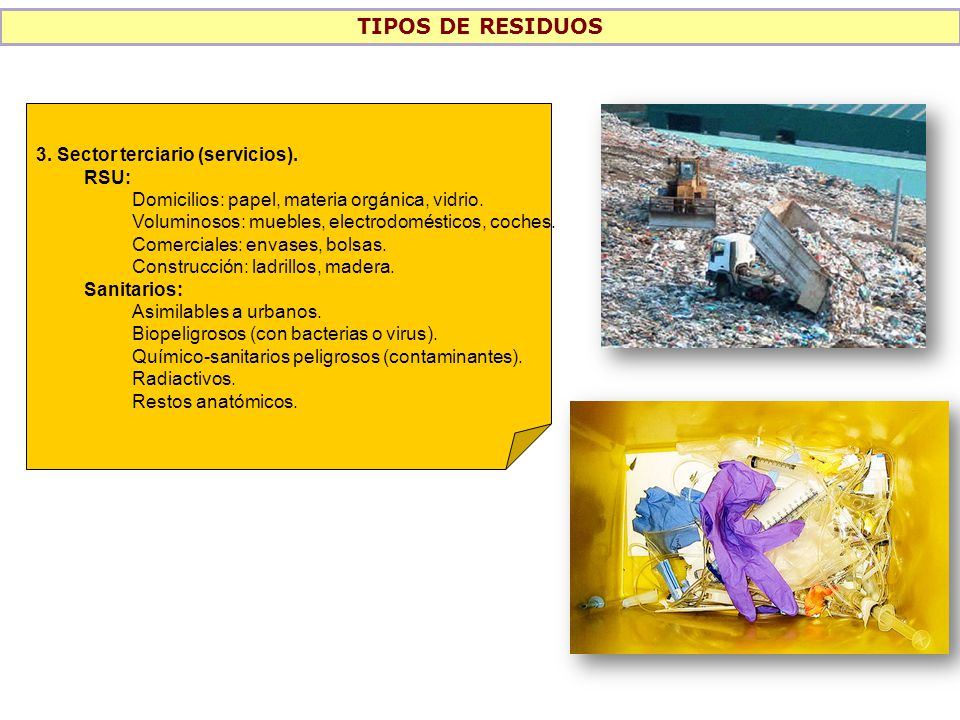 TIPOS DE RESIDUOS

3. Sector terciario (servicios).
RSU:
Domicilios: papel, materia orgánica, vidrio.
Voluminosos: muebles, electrodomésticos, coches.
Comerciales: envases, bolsas.
Construcción: ladrillos, madera.
Sanitarios:
Asimilables a urbanos.
Biopeligrosos (con bacterias o virus).
Químico-sanitarios peligrosos (contaminantes).
Radiactivos.
Restos anatómicos.